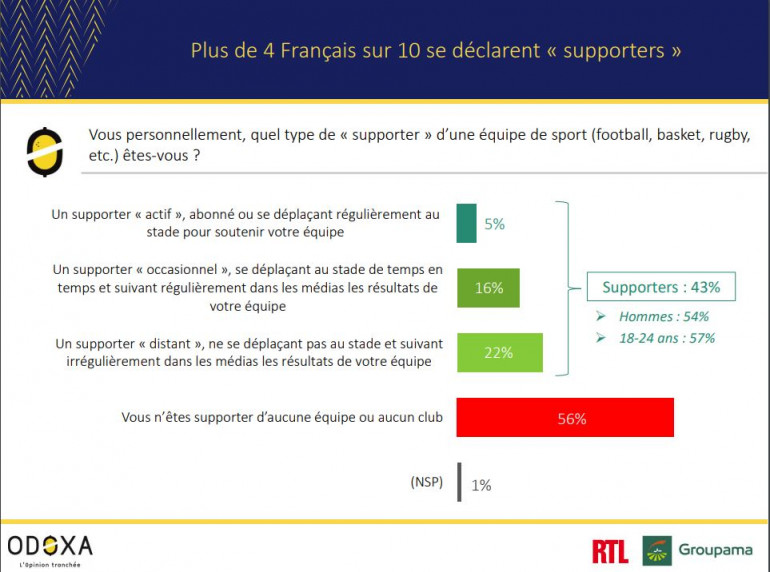 Plus de 4 Français sur 10 se déclarent « supporters »

Vous personnellement, quel type de « supporter » d'une équipe de sport (football, basket, rugby, etc.) êtes-vous ?

Un supporter « actif », abonné ou se déplaçant régulièrement au stade pour soutenir votre équipe

5%

Un supporter « occasionnel », se déplaçant au stade de temps en temps et suivant régulièrement dans les médias les résultats de votre équipe

16%

Un supporter « distant », ne se déplaçant pas au stade et suivant irrégulièrement dans les médias les résultats de votre équipe

22%

Supporters : 43%

➢ Hommes : 54%
➢ 18-24 ans : 57%

Vous n'êtes supporter d'aucune équipe ou aucun club

56%

(NSP)

1%

ODOXA
L'Opinion tranchée

RTL

Groupama